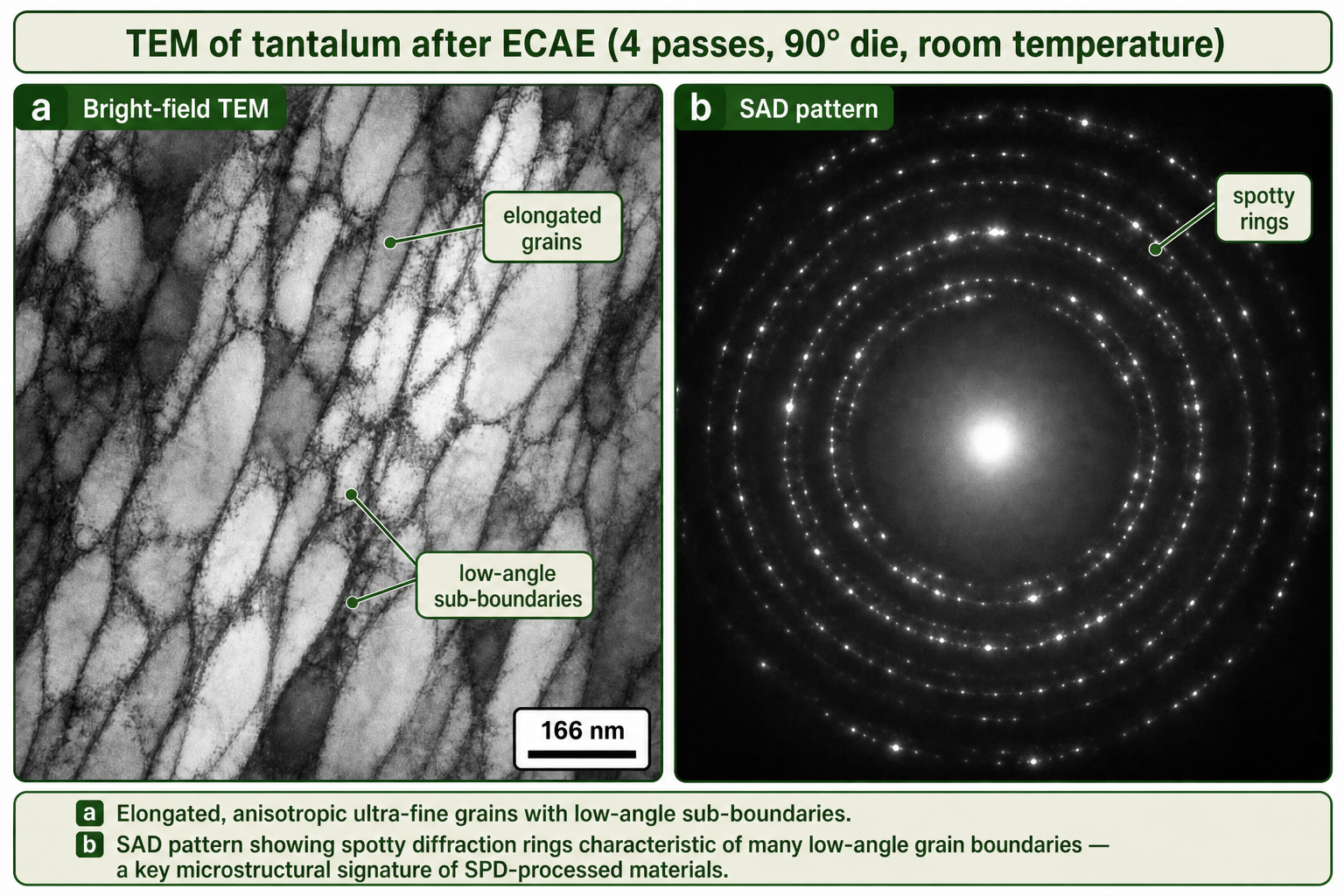 TEM of tantalum after ECAE (4 passes, 90° die, room temperature)

a Bright-field TEM

elongated grains

low-angle sub-boundaries

166 nm

b SAD pattern

spotty rings

a Elongated, anisotropic ultra-fine grains with low-angle sub-boundaries.

b SAD pattern showing spotty diffraction rings characteristic of many low-angle grain boundaries — a key microstructural signature of SPD-processed materials.